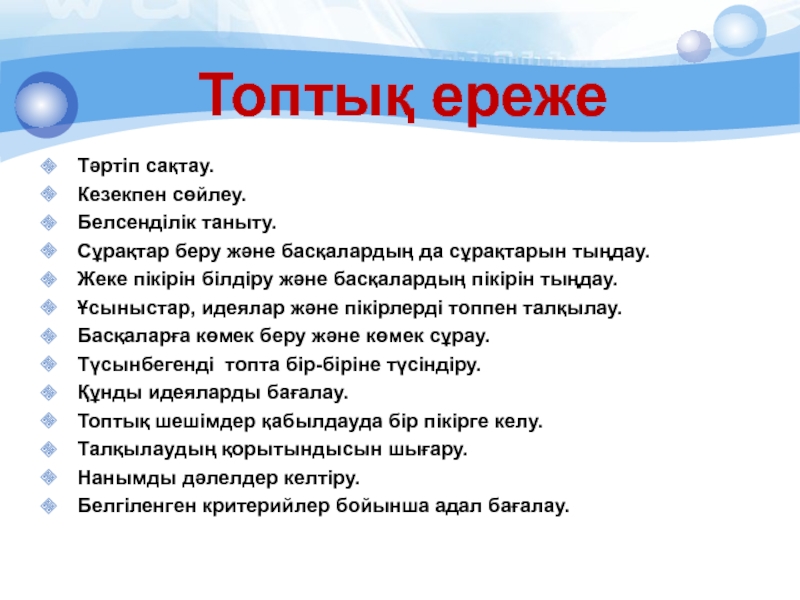 Топтық ереже

Тәртіп сақтау.
Кезекпен сөйлеу.
Белсенділік таныту.
Сұрақтар беру және басқалардың да сұрақтарын тыңдау.
Жеке пікірін білдіру және басқалардың пікірін тыңдау.
Ұсыныстар, идеялар және пікірлерді топпен талқылау.
Басқаларға көмек беру және көмек сұрау.
Түсынбегенді топта бір-біріне түсіндіру.
Құнды идеяларды бағалау.
Топтық шешімдер қабылдауда бір пікірге келу.
Талқылаудың қорытындысын шығару.
Нанымды дәлелдер келтіру.
Белгіленген критерийлер бойынша адал бағалау.